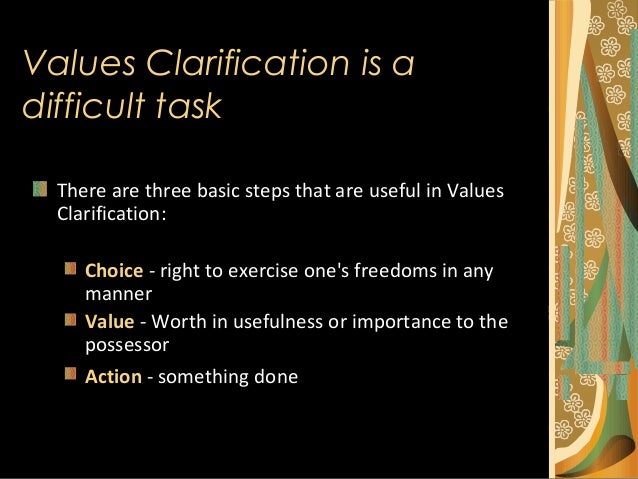 Values Clarification is a difficult task

There are three basic steps that are useful in Values Clarification:

Choice - right to exercise one's freedoms in any manner

Value - Worth in usefulness or importance to the possessor

Action - something done